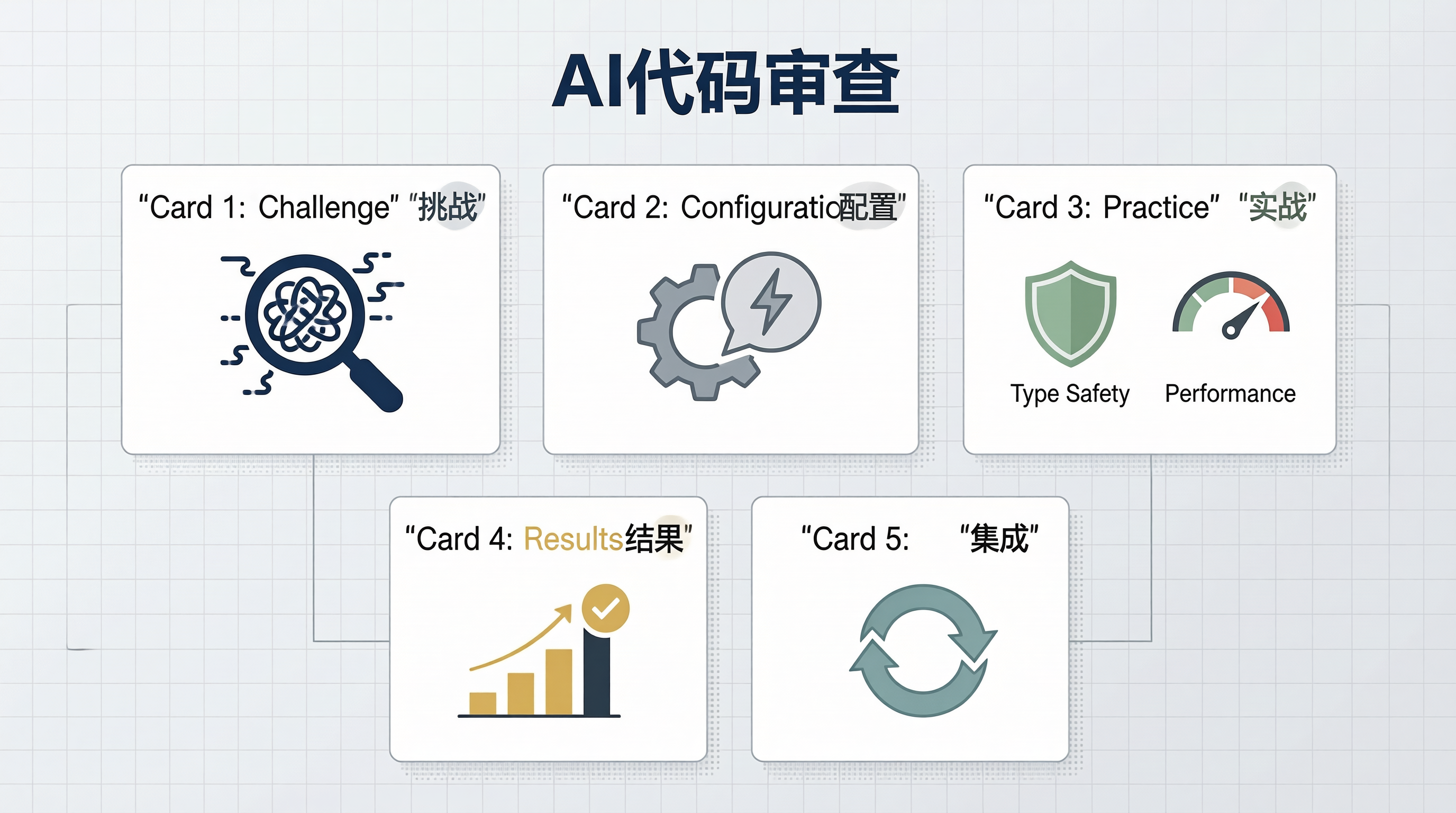 AI代码审查

"Card 1: Challenge" "挑战"

"Card 2: Configuratio配置"

"Card 3: Practice" "实战"

Type Safety

Performance

"Card 4: Results结果"

"Card 5: "集成"